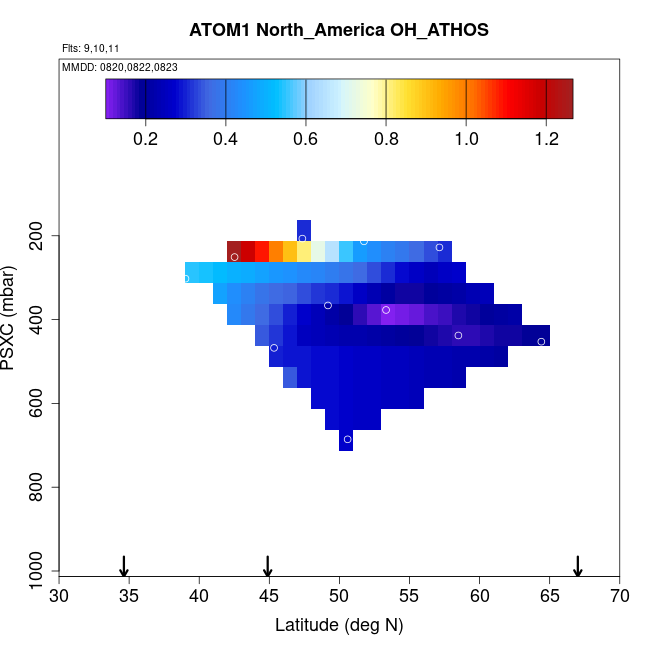 ATOM1 North_America OH_ATHOS

Flts: 9,10,11

MMDD: 0820,0822,0823

0.2 0.4 0.6 0.8 1.0 1.2

PSXC (mbar)

200
400
600
800
1000

30 35 40 45 50 55 60 65 70

Latitude (deg N)